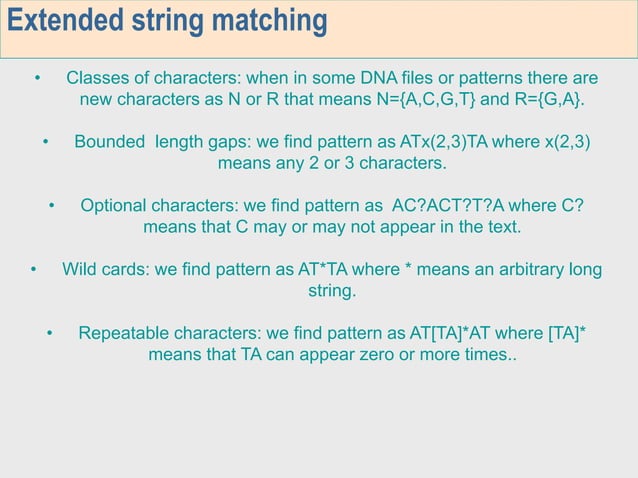 Extended string matching

• Classes of characters: when in some DNA files or patterns there are new characters as N or R that means N={A,C,G,T} and R={G,A}.

• Bounded  length gaps: we find pattern as ATx(2,3)TA where x(2,3) means any 2 or 3 characters.

• Optional characters: we find pattern as  AC?ACT?T?A where C? means that C may or may not appear in the text.

• Wild cards: we find pattern as AT*TA where * means an arbitrary long string.

• Repeatable characters: we find pattern as AT[TA]*AT where [TA]* means that TA can appear zero or more times..